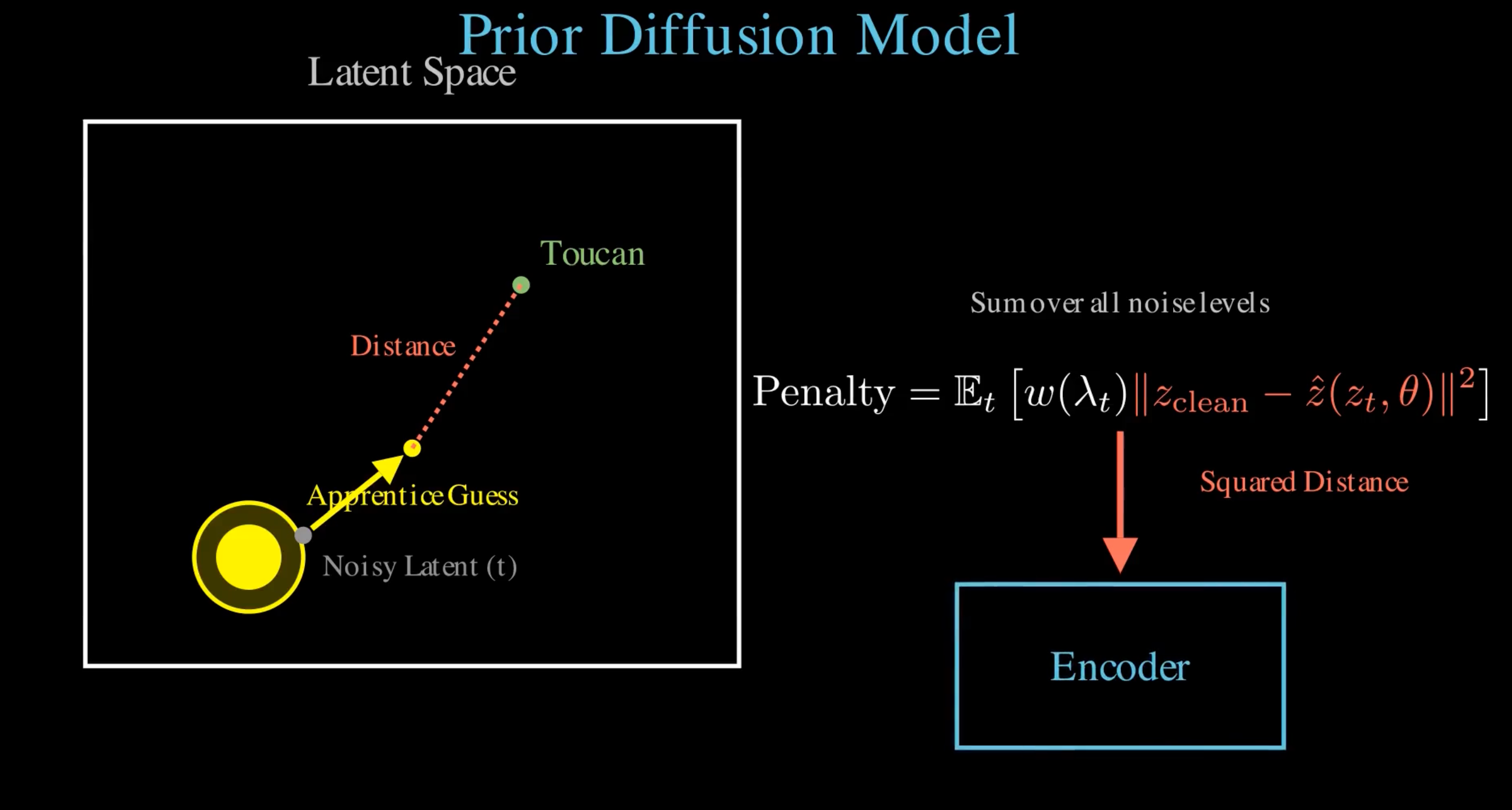 Prior Diffusion Model

Latent Space

Toucan

Distance

Apprentice Guess

Noisy Latent (t)

Sum over all noise levels

$\text{Penalty} = \mathbb{E}_t \left[ w(\lambda_t) \| z_{\text{clean}} - \hat{z}(z_t, \theta) \|^2 \right]$

Squared Distance

Encoder